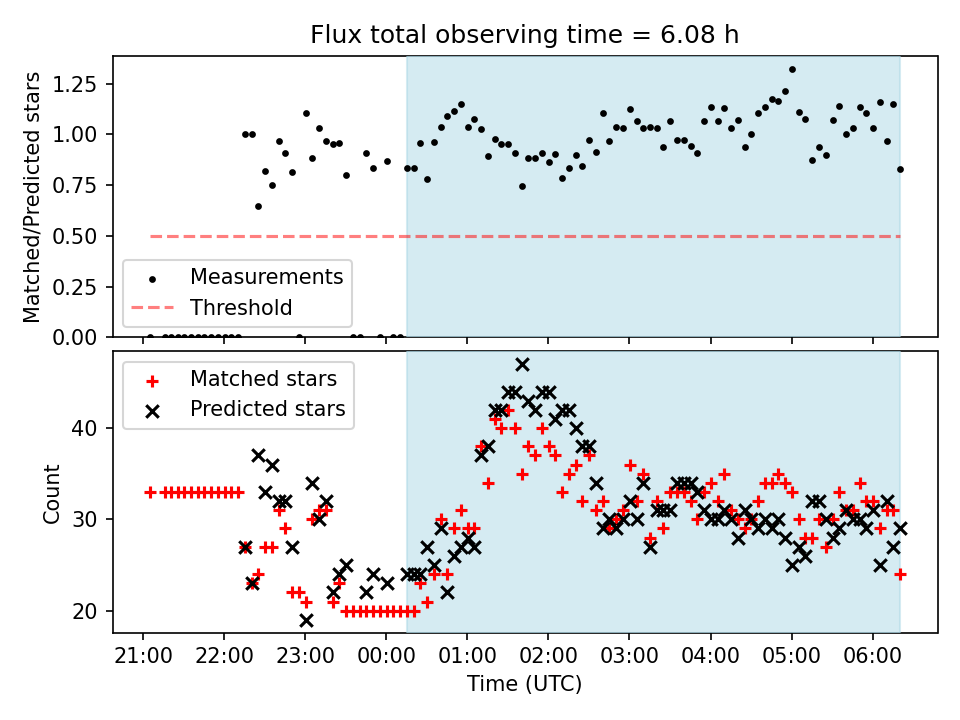 Flux total observing time = 6.08 h

Matched/Predicted stars

1.25
1.00
0.75
0.50
0.25
0.00

Measurements
Threshold

Matched stars
Predicted stars

Count

40
30
20

21:00 22:00 23:00 00:00 01:00 02:00 03:00 04:00 05:00 06:00

Time (UTC)